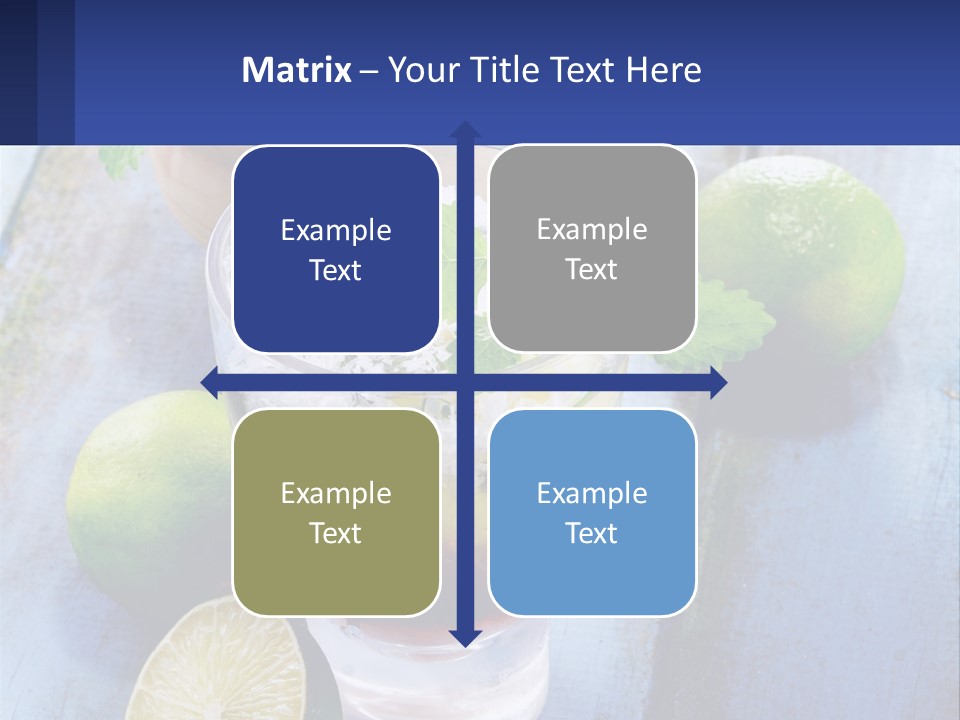 Matrix – Your Title Text Here

Example Text

Example Text

Example Text

Example Text